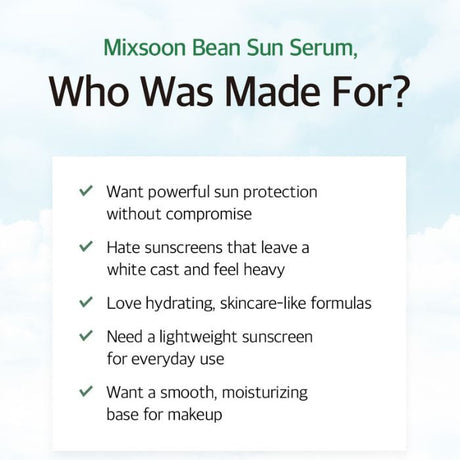 Mixsoon Bean Sun Serum,
Who Was Made For?

✓ Want powerful sun protection without compromise

✓ Hate sunscreens that leave a white cast and feel heavy

✓ Love hydrating, skincare-like formulas

✓ Need a lightweight sunscreen for everyday use

✓ Want a smooth, moisturizing base for makeup